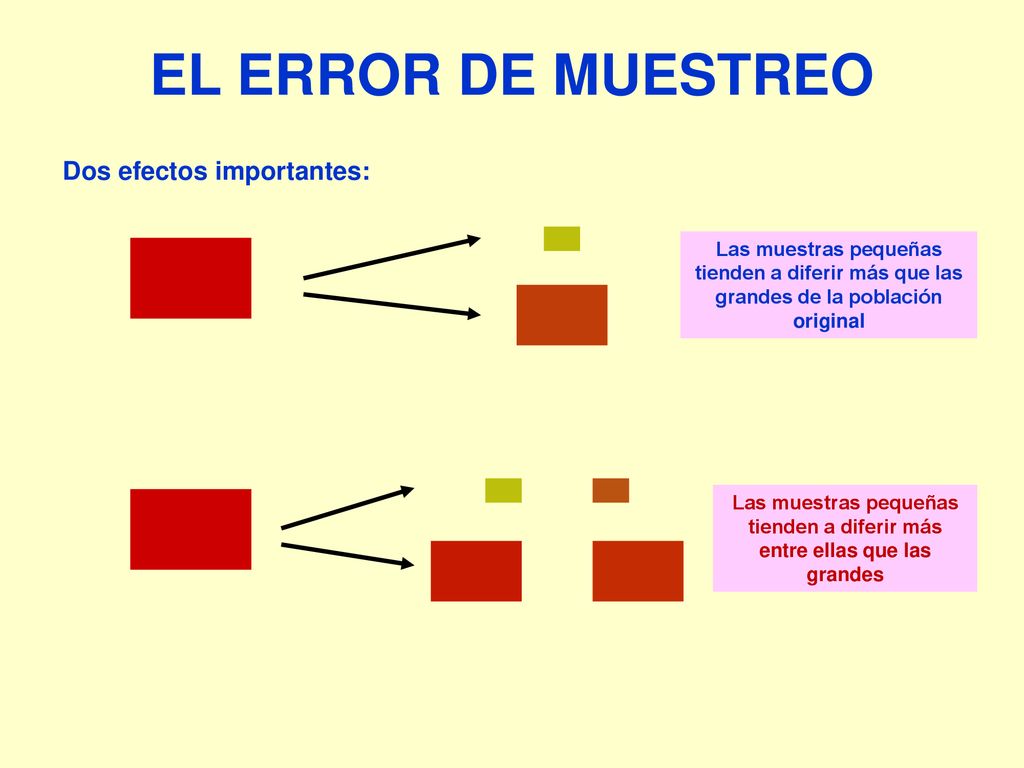 EL ERROR DE MUESTREO

Dos efectos importantes:

Las muestras pequeñas tienden a diferir más que las grandes de la población original

Las muestras pequeñas tienden a diferir más entre ellas que las grandes